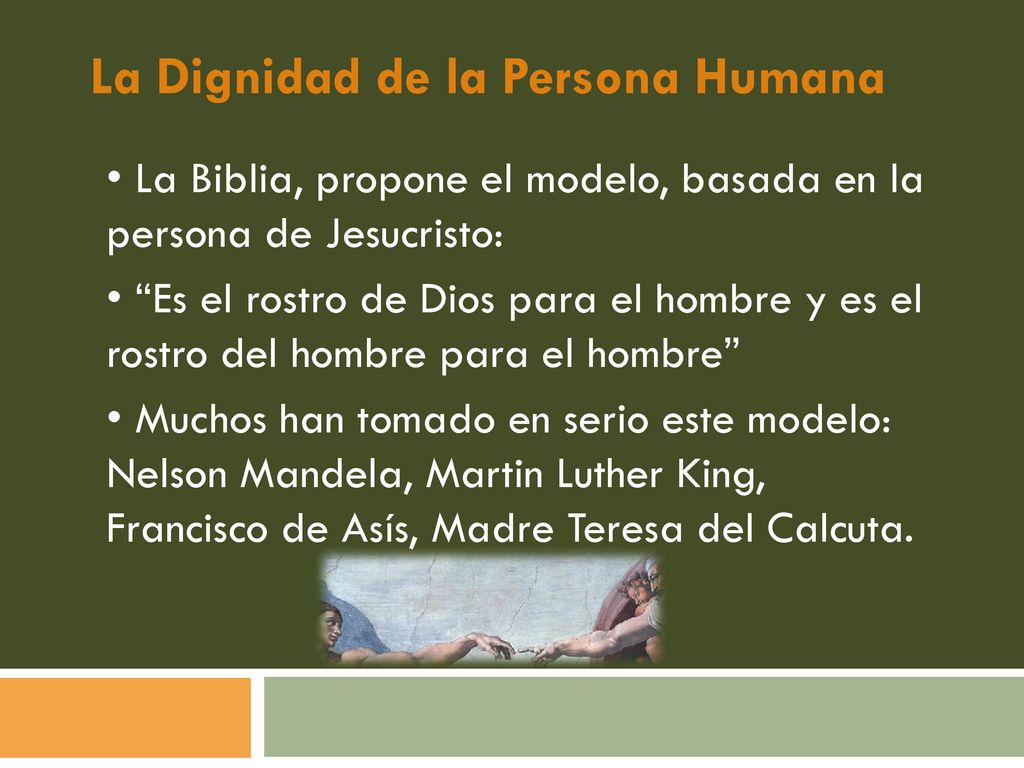 La Dignidad de la Persona Humana

• La Biblia, propone el modelo, basada en la persona de Jesucristo:

• “Es el rostro de Dios para el hombre y es el rostro del hombre para el hombre”

• Muchos han tomado en serio este modelo: Nelson Mandela, Martin Luther King, Francisco de Asís, Madre Teresa del Calcuta.